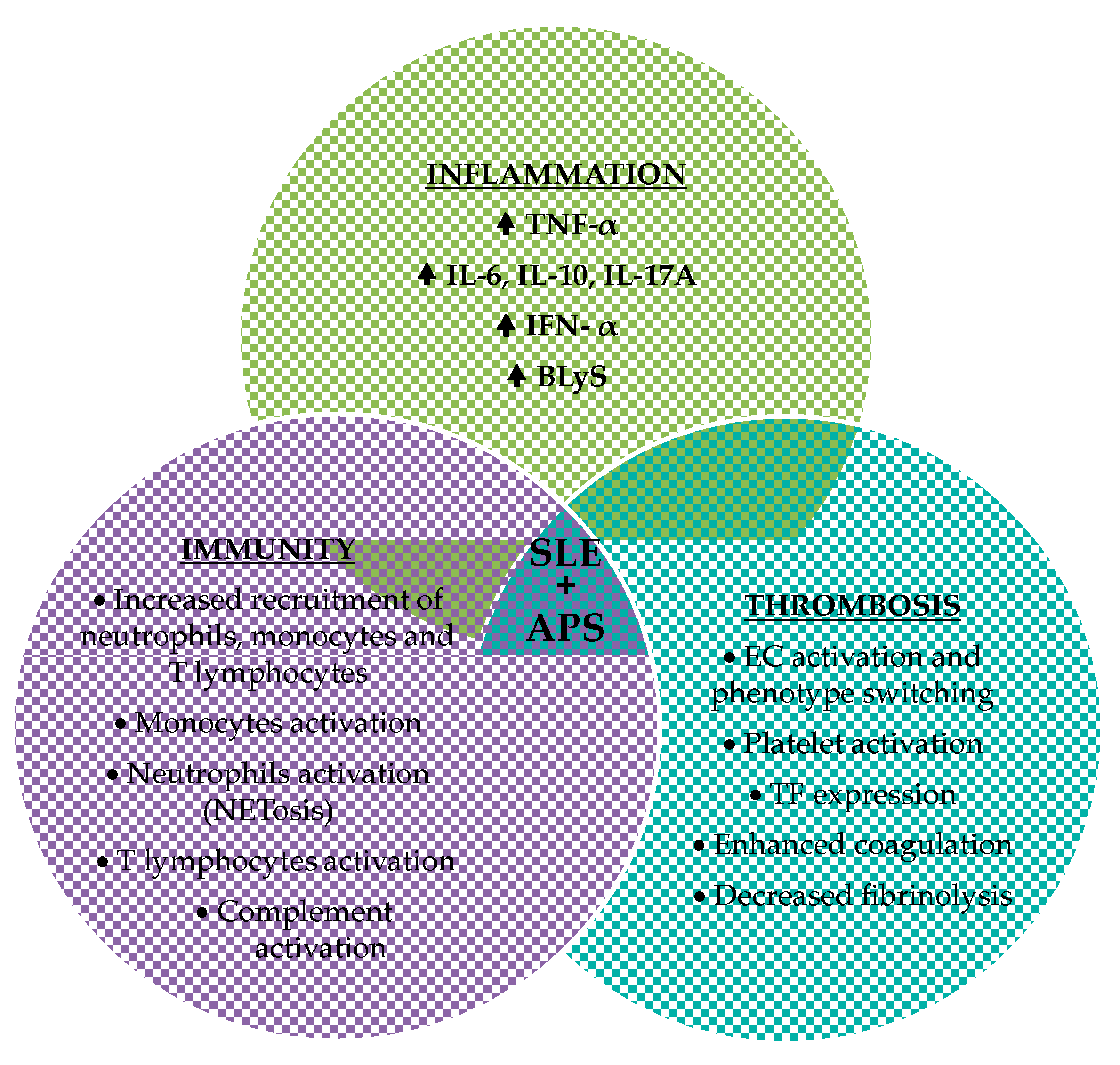 INFLAMMATION

↑ TNF-$\alpha$

↑ IL-6, IL-10, IL-17A

↑ IFN- $\alpha$

↑ BLyS

IMMUNITY

• Increased recruitment of neutrophils, monocytes and T lymphocytes

• Monocytes activation

• Neutrophils activation (NETosis)

• T lymphocytes activation

• Complement activation

SLE + APS

THROMBOSIS

• EC activation and phenotype switching

• Platelet activation

• TF expression

• Enhanced coagulation

• Decreased fibrinolysis